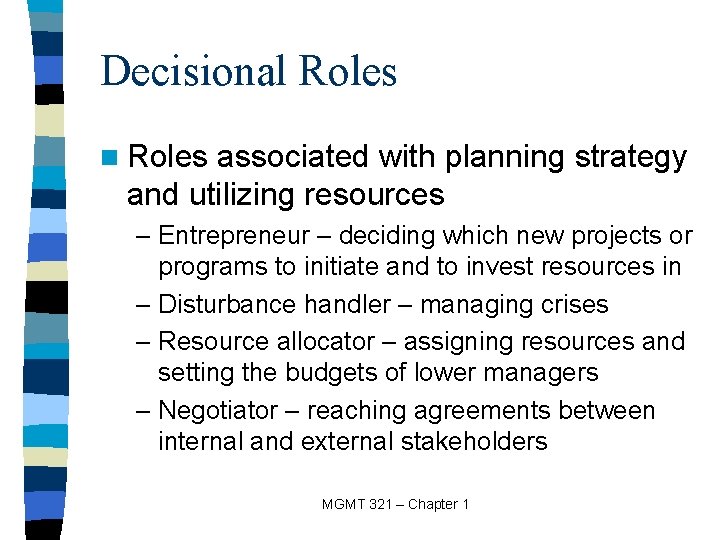 Decisional Roles

Roles associated with planning strategy and utilizing resources

– Entrepreneur – deciding which new projects or programs to initiate and to invest resources in

– Disturbance handler – managing crises

– Resource allocator – assigning resources and setting the budgets of lower managers

– Negotiator – reaching agreements between internal and external stakeholders

MGMT 321 – Chapter 1